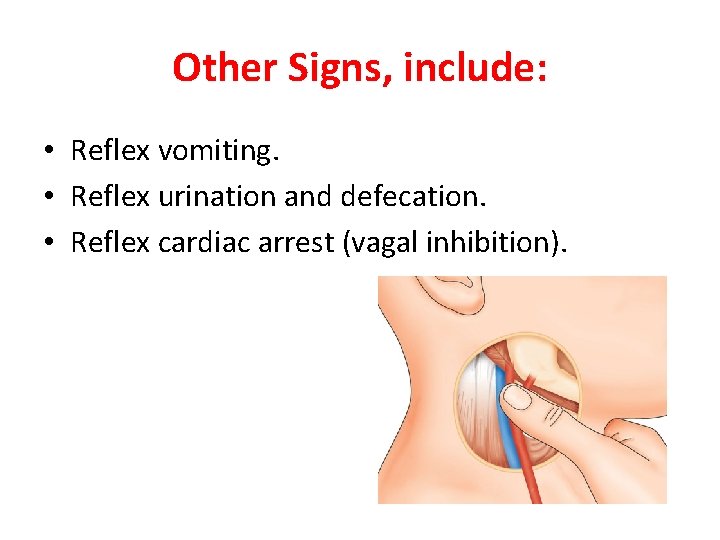 Other Signs, include:

• Reflex vomiting.
• Reflex urination and defecation.
• Reflex cardiac arrest (vagal inhibition).